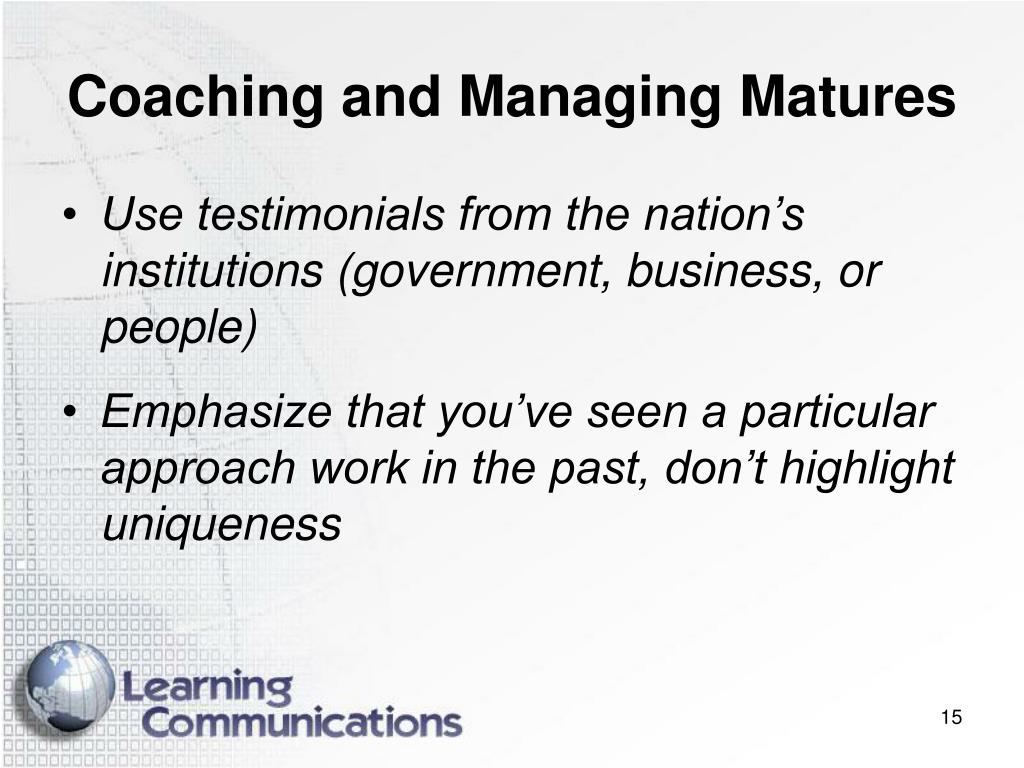 Coaching and Managing Matures

• Use testimonials from the nation’s institutions (government, business, or people)

• Emphasize that you’ve seen a particular approach work in the past, don’t highlight uniqueness

Learning Communications

15